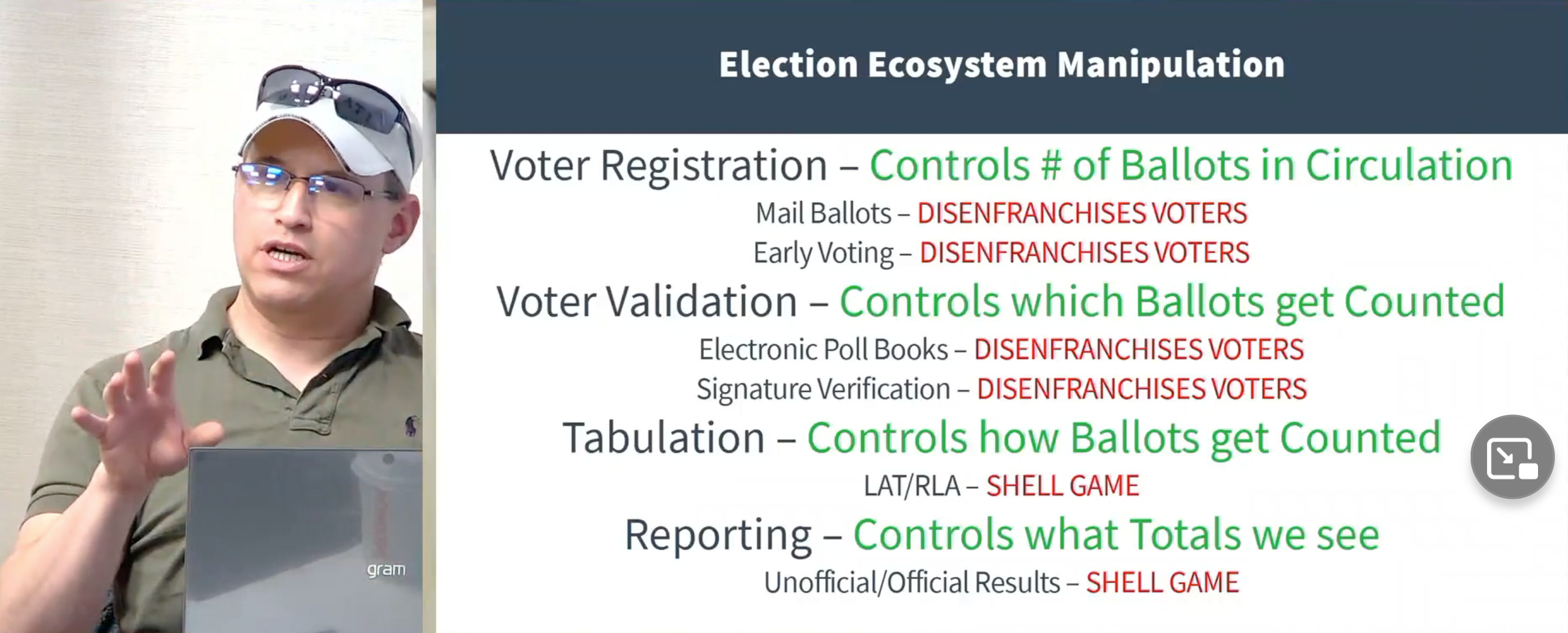 gram

Election Ecosystem Manipulation

Voter Registration – Controls # of Ballots in Circulation

Mail Ballots – DISENFRANCHISES VOTERS

Early Voting – DISENFRANCHISES VOTERS

Voter Validation – Controls which Ballots get Counted

Electronic Poll Books – DISENFRANCHISES VOTERS

Signature Verification – DISENFRANCHISES VOTERS

Tabulation – Controls how Ballots get Counted

LAT/RLA – SHELL GAME

Reporting – Controls what Totals we see

Unofficial/Official Results – SHELL GAME